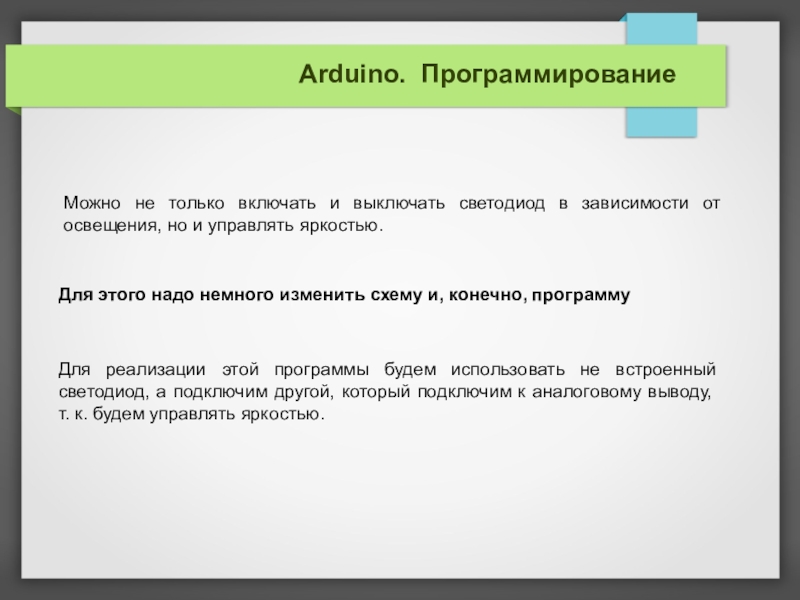 Arduino. Программирование

Можно не только включать и выключать светодиод в зависимости от освещения, но и управлять яркостью.

Для этого надо немного изменить схему и, конечно, программу

Для реализации этой программы будем использовать не встроенный светодиод, а подключим другой, который подключим к аналоговому выводу, т. к. будем управлять яркостью.